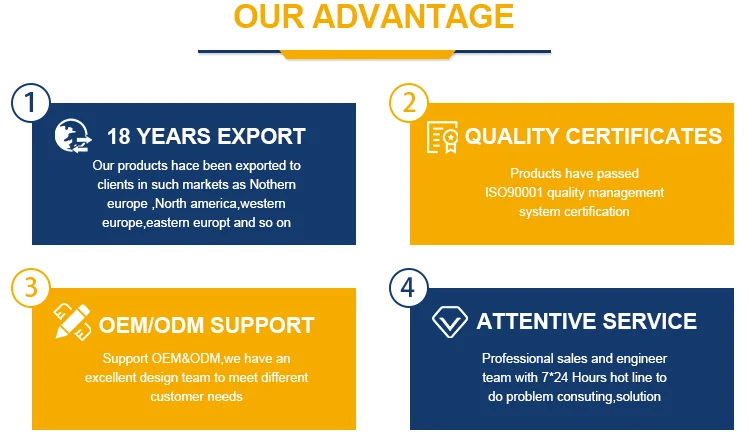 OUR ADVANTAGE

1

18 YEARS EXPORT

Our products hace been exported to clients in such markets as Nothern europe ,North america,western europe,eastern europt and so on

2

QUALITY CERTIFICATES

Products have passed ISO90001 quality management system certification

3

OEM/ODM SUPPORT

Support OEM&ODM,we have an excellent design team to meet different customer needs

4

ATTENTIVE SERVICE

Professional sales and engineer team with 7*24 Hours hot line to do problem consuting,solution